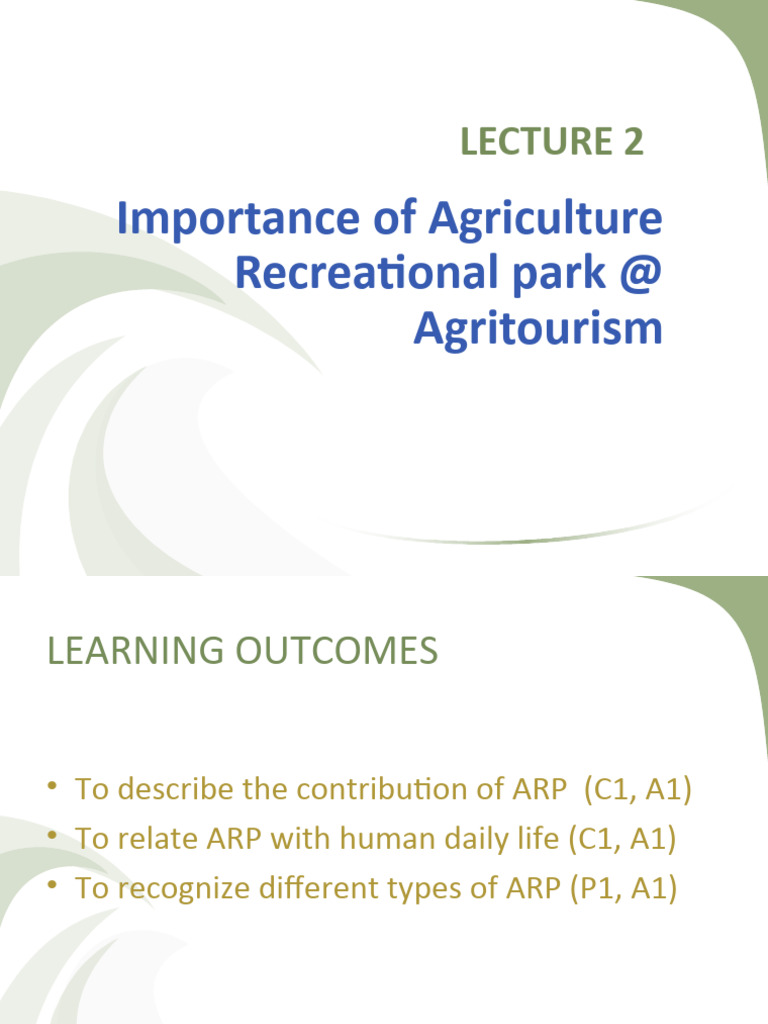 LECTURE 2

Importance of Agriculture Recreational park @ Agritourism

LEARNING OUTCOMES

• To describe the contribution of ARP (C1, A1)
• To relate ARP with human daily life (C1, A1)
• To recognize different types of ARP (P1, A1)